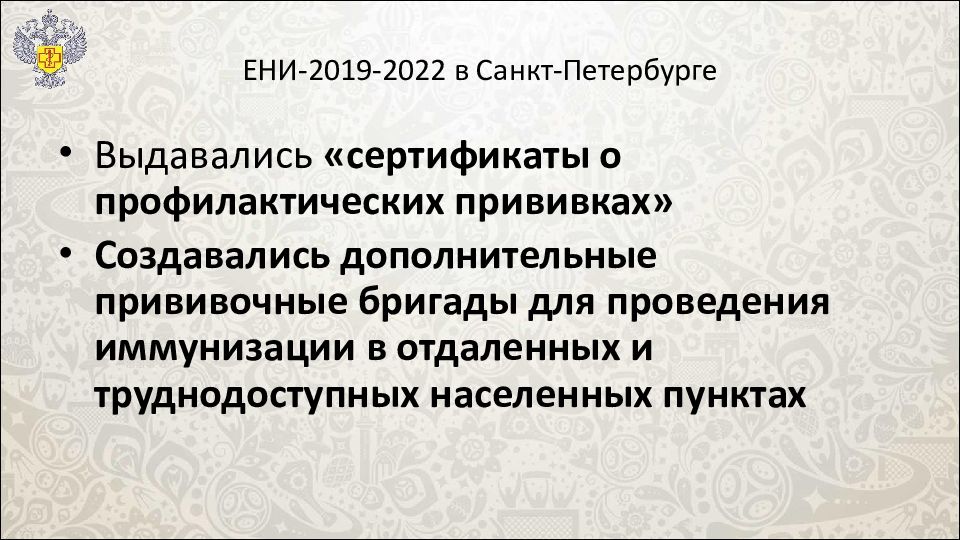 ЕНИ-2019-2022 в Санкт-Петербурге

• Выдавались «сертификаты о профилактических прививках»

• Создавались дополнительные прививочные бригады для проведения иммунизации в отдаленных и труднодоступных населенных пунктах